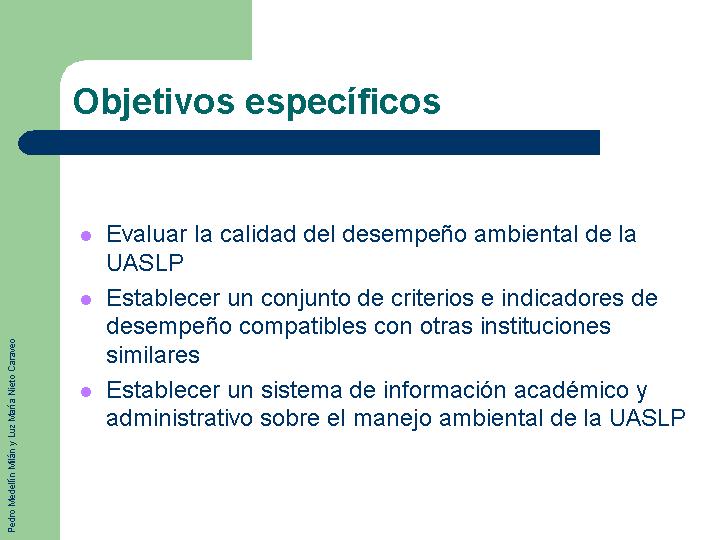 Objetivos específicos

- Evaluar la calidad del desempeño ambiental de la UASLP
- Establecer un conjunto de criterios e indicadores de desempeño compatibles con otras instituciones similares
- Establecer un sistema de información académico y administrativo sobre el manejo ambiental de la UASLP

Pedro Medellín Milán y Luz María Nieto Caraveo